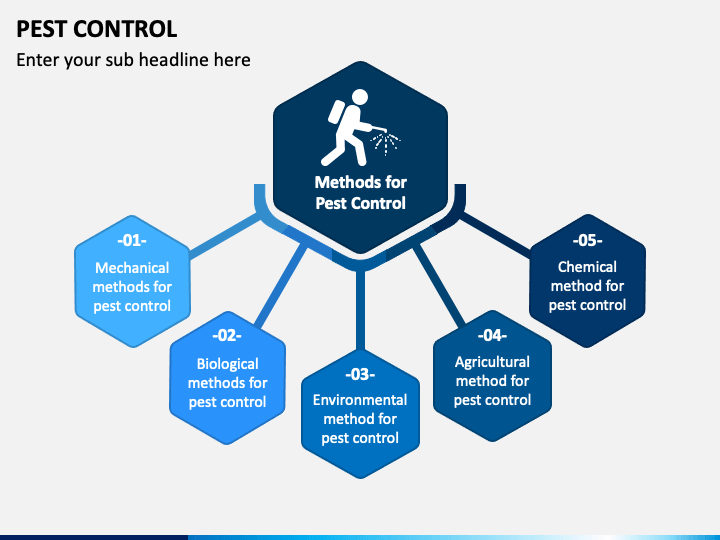 PEST CONTROL

Enter your sub headline here

Methods for Pest Control

-01-
Mechanical methods for pest control

-02-
Biological methods for pest control

-03-
Environmental method for pest control

-04-
Agricultural method for pest control

-05-
Chemical method for pest control